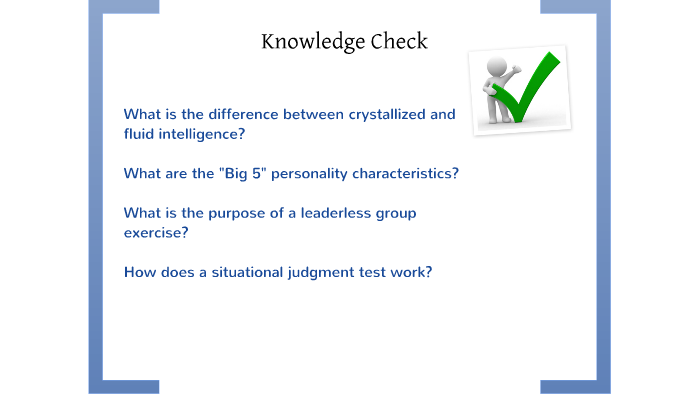 Knowledge Check

What is the difference between crystallized and fluid intelligence?

What are the "Big 5" personality characteristics?

What is the purpose of a leaderless group exercise?

How does a situational judgment test work?